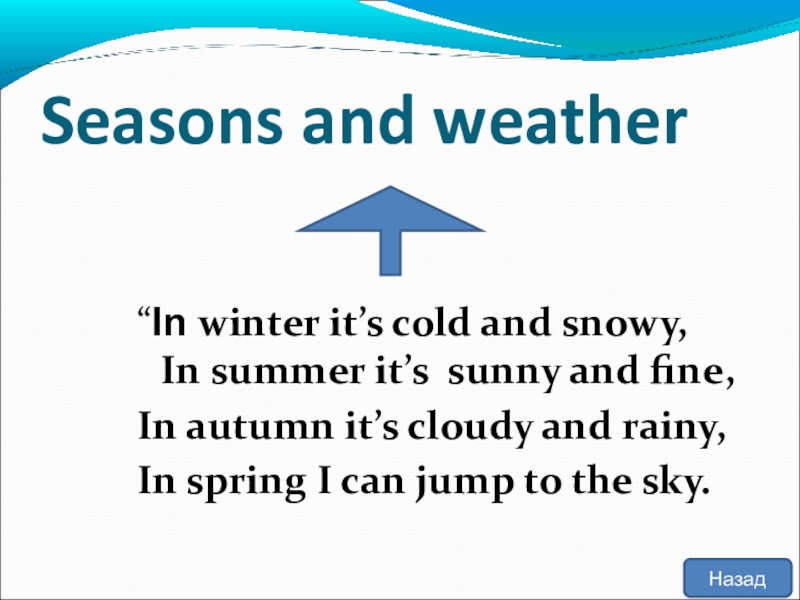 Seasons and weather

“In winter it’s cold and snowy,
In summer it’s sunny and fine,
In autumn it’s cloudy and rainy,
In spring I can jump to the sky.

Назад